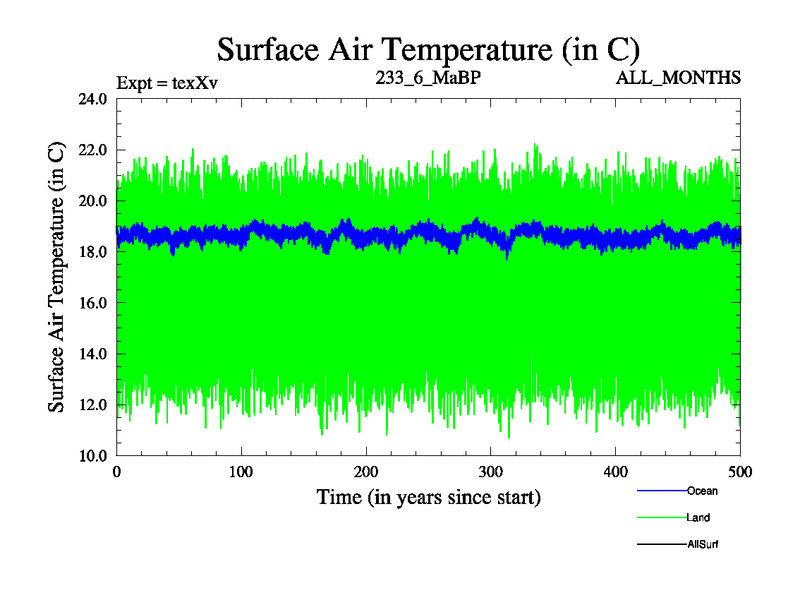 Surface Air Temperature (in C)

Expt = texXv
233_6_MaBP
ALL_MONTHS

Surface Air Temperature (in C)

24.0
22.0
20.0
18.0
16.0
14.0
12.0
10.0

0
100
200
300
400
500

Time (in years since start)

Ocean
Land
AllSurf